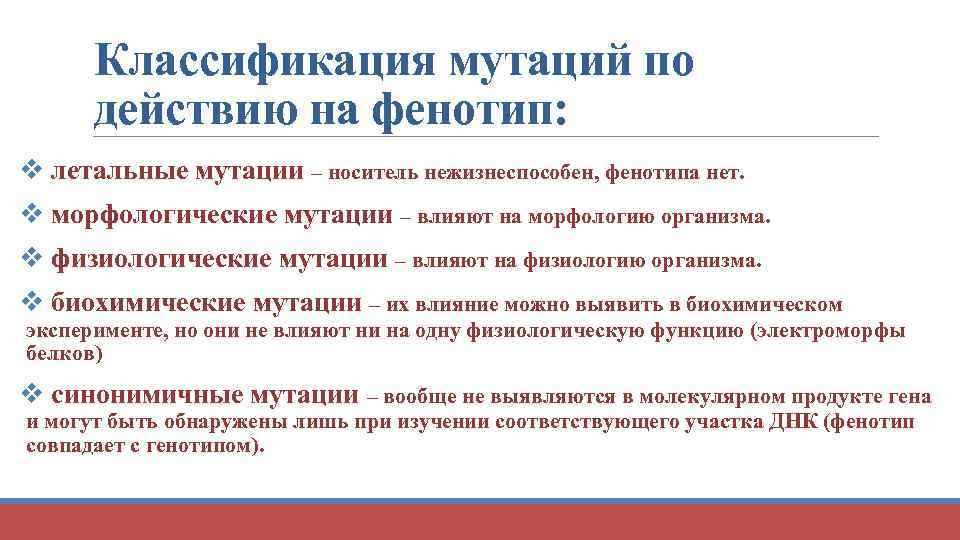 Классификация мутаций по действию на фенотип:

❖ летальные мутации – носитель нежизнеспособен, фенотипа нет.

❖ морфологические мутации – влияют на морфологию организма.

❖ физиологические мутации – влияют на физиологию организма.

❖ биохимические мутации – их влияние можно выявить в биохимическом эксперименте, но они не влияют ни на одну физиологическую функцию (электроморфы белков)

❖ синонимичные мутации – вообще не выявляются в молекулярном продукте гена и могут быть обнаружены лишь при изучении соответствующего участка ДНК (фенотип совпадает с генотипом).